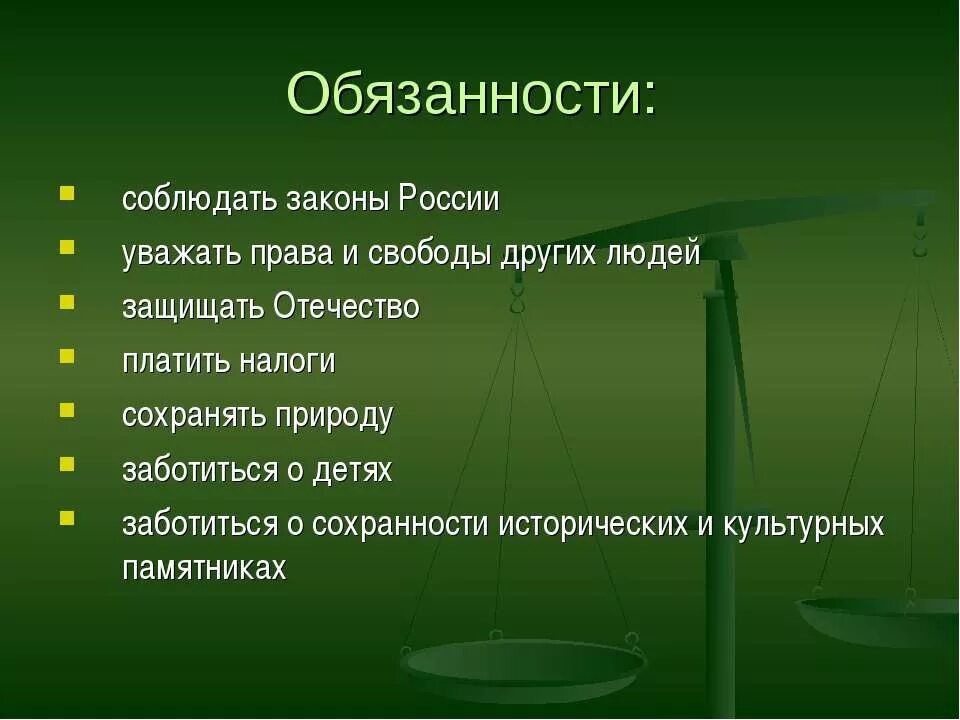 Обязанности:

- соблюдать законы России
- уважать права и свободы других людей
- защищать Отечество
- платить налоги
- сохранять природу
- заботиться о детях
- заботиться о сохранности исторических и культурных памятниках